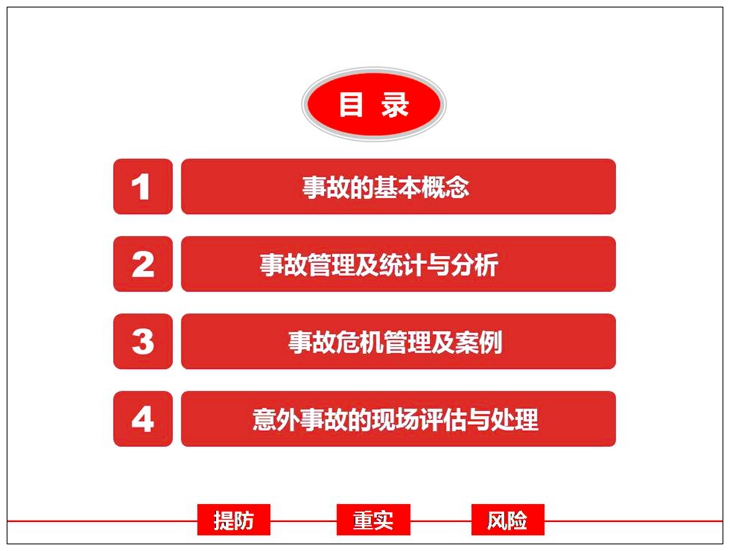 目 录

1 事故的基本概念

2 事故管理及统计与分析

3 事故危机管理及案例

4 意外事故的现场评估与处理

提防 重实 风险